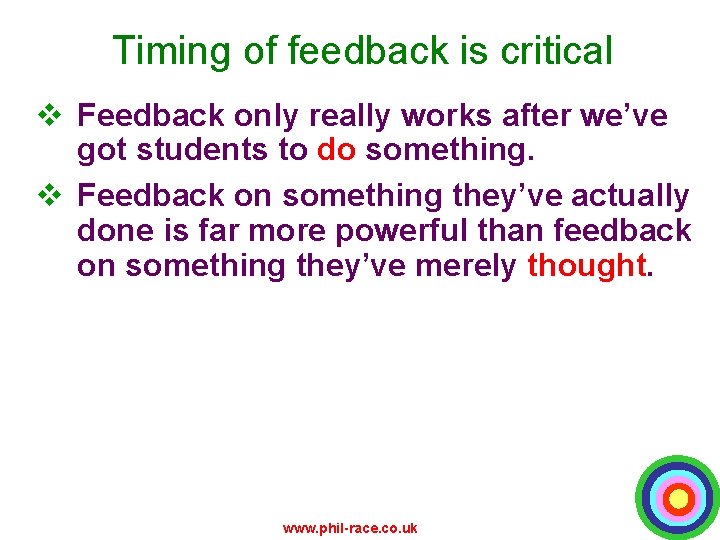 Timing of feedback is critical

❖ Feedback only really works after we've got students to do something.

❖ Feedback on something they've actually done is far more powerful than feedback on something they've merely thought.

www.phil-race.co.uk